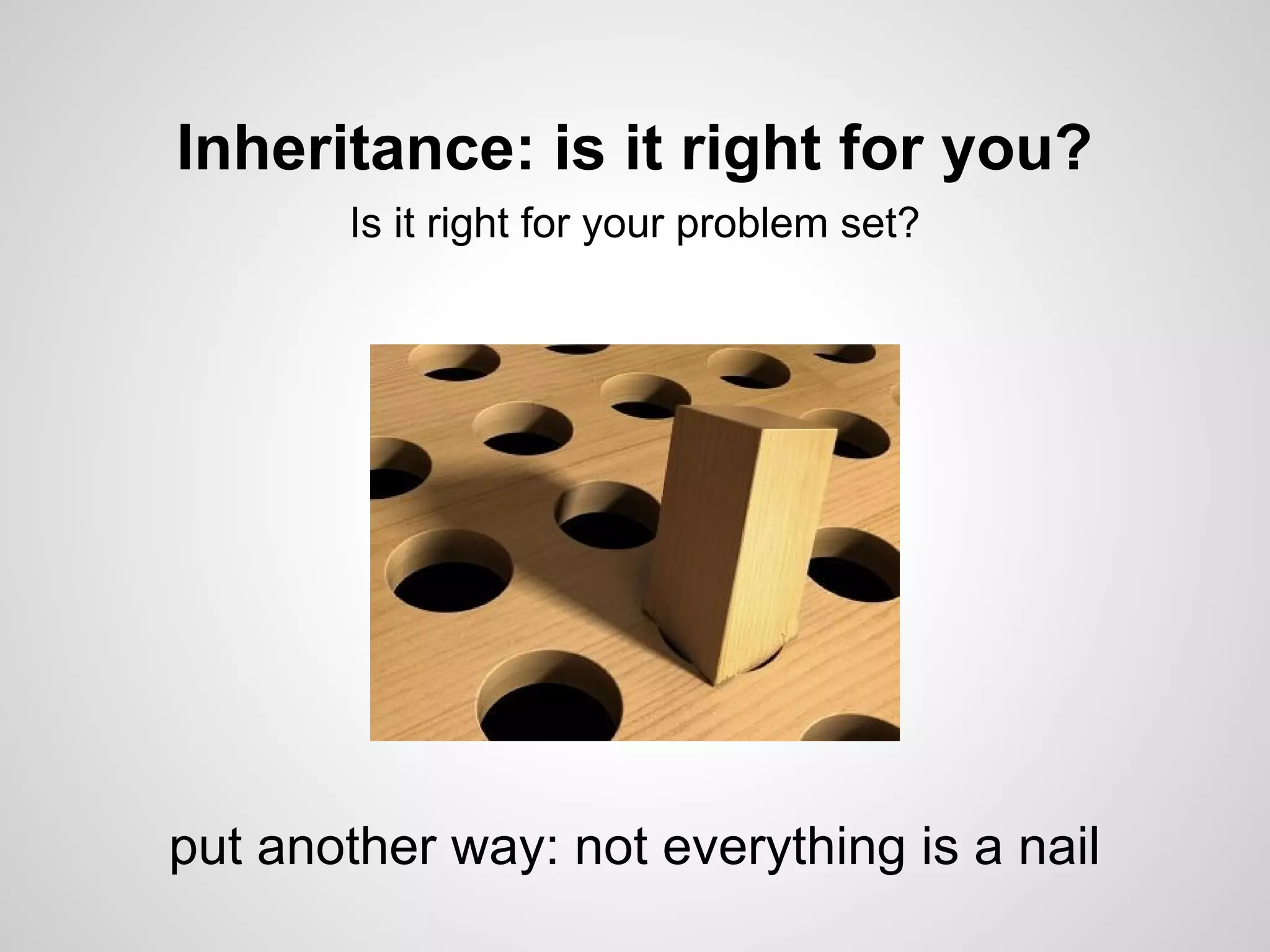 Inheritance: is it right for you?

Is it right for your problem set?

put another way: not everything is a nail